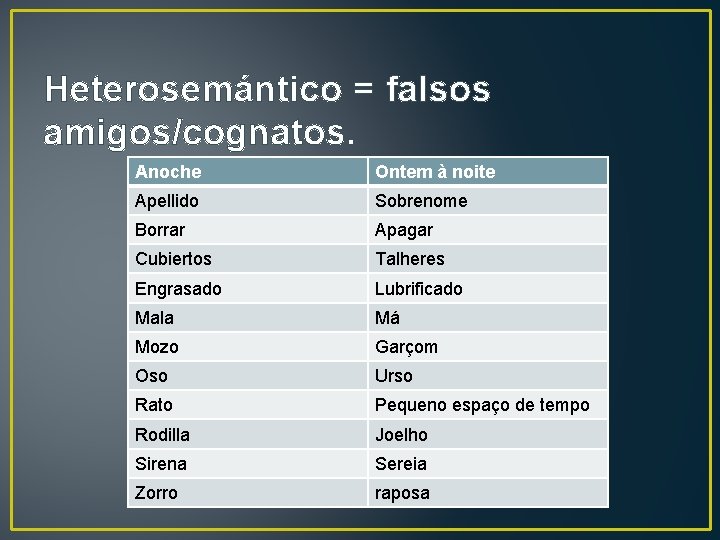 Heterosemántico = falsos amigos/cognatos.

| Anoche | Ontem à noite |
|---|---|
| Apellido | Sobrenome |
| Borrar | Apagar |
| Cubiertos | Talheres |
| Engrasado | Lubrificado |
| Mala | Má |
| Mozo | Garçom |
| Oso | Urso |
| Rato | Pequeno espaço de tempo |
| Rodilla | Joelho |
| Sirena | Sereia |
| Zorro | raposa |